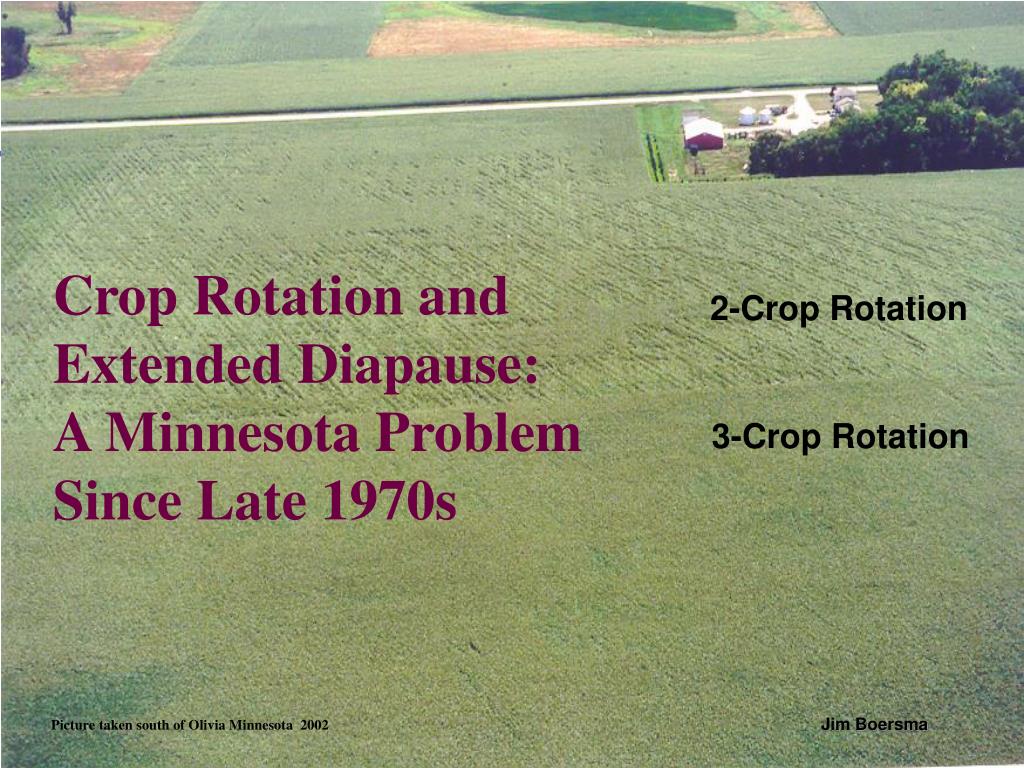 Crop Rotation and Extended Diapause: A Minnesota Problem Since Late 1970s

2-Crop Rotation

3-Crop Rotation

Picture taken south of Olivia Minnesota 2002

Jim Boersma